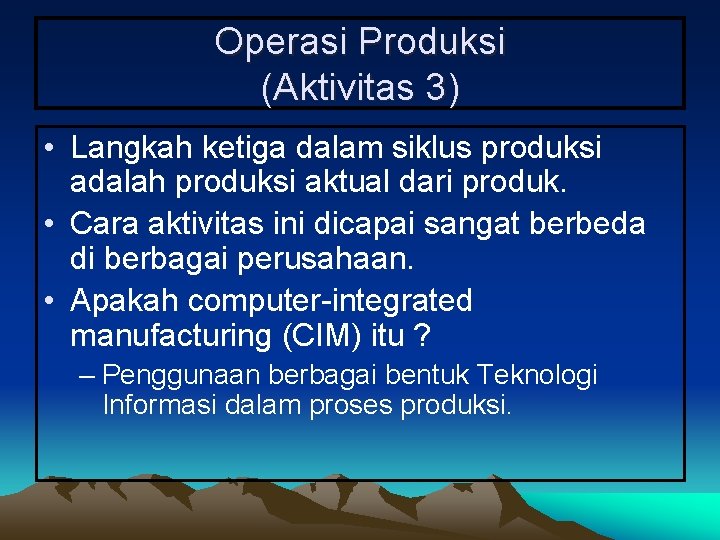 Operasi Produksi
(Aktivitas 3)

• Langkah ketiga dalam siklus produksi adalah produksi aktual dari produk.
• Cara aktivitas ini dicapai sangat berbeda di berbagai perusahaan.
• Apakah computer-integrated manufacturing (CIM) itu ?
– Penggunaan berbagai bentuk Teknologi Informasi dalam proses produksi.